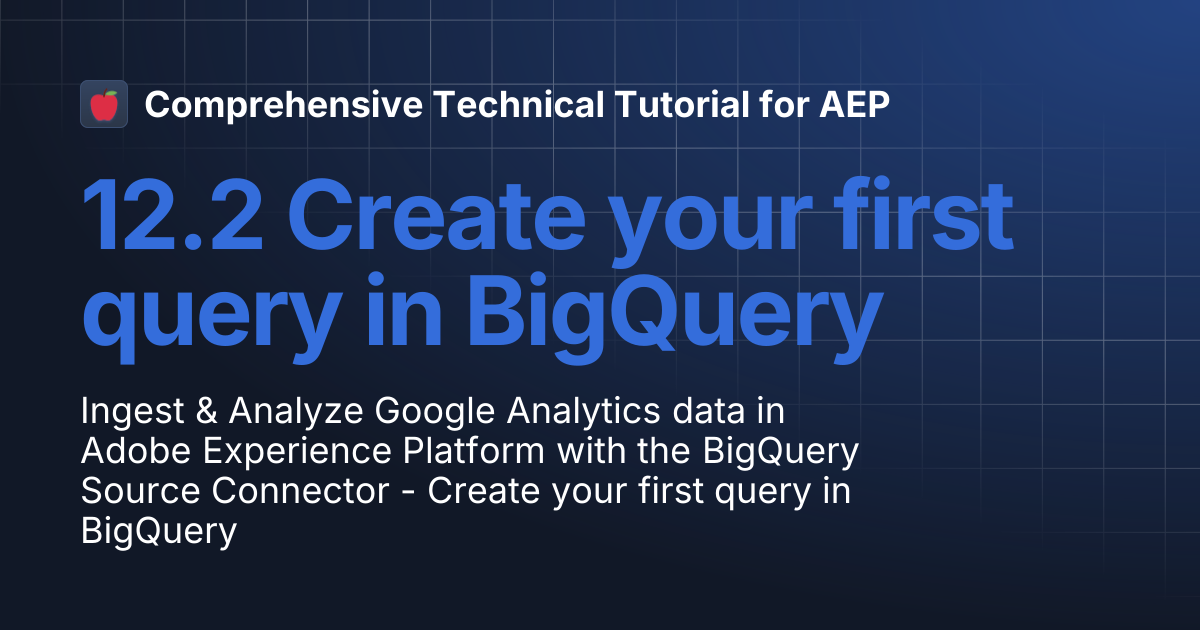 Comprehensive Technical Tutorial for AEP

12.2 Create your first query in BigQuery

Ingest & Analyze Google Analytics data in Adobe Experience Platform with the BigQuery Source Connector - Create your first query in BigQuery